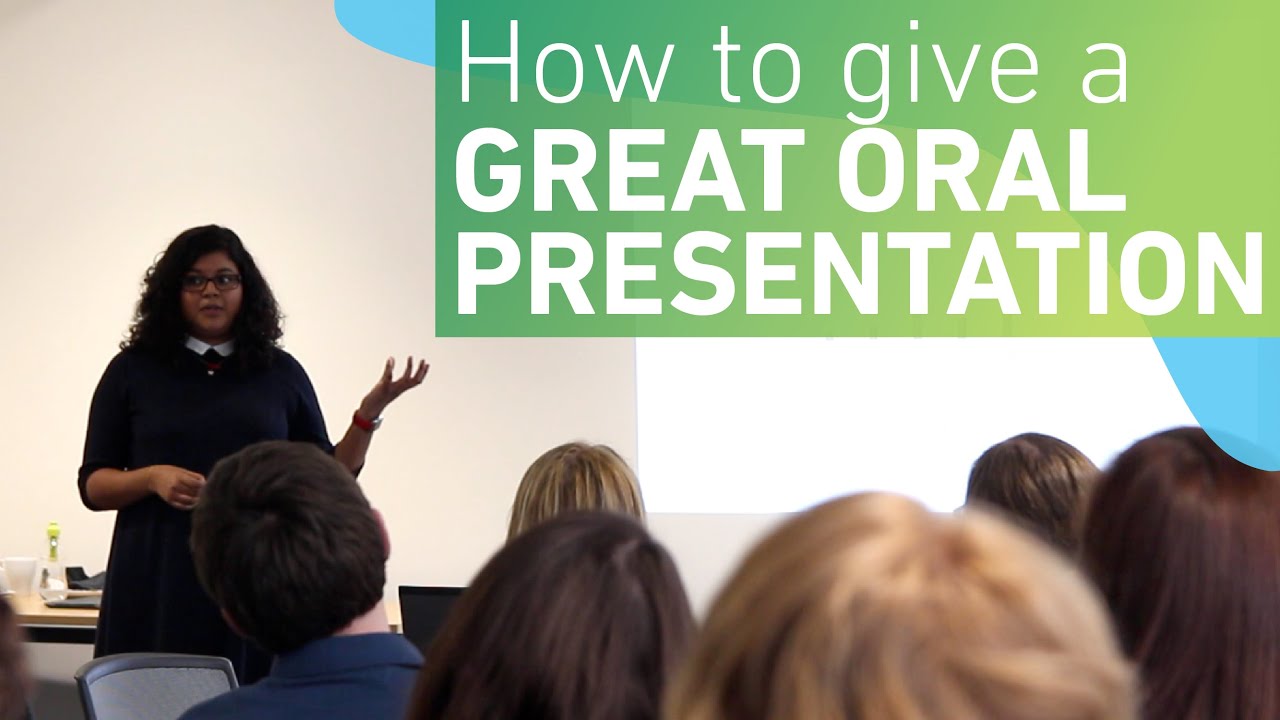 How to give a
GREAT ORAL
PRESENTATION